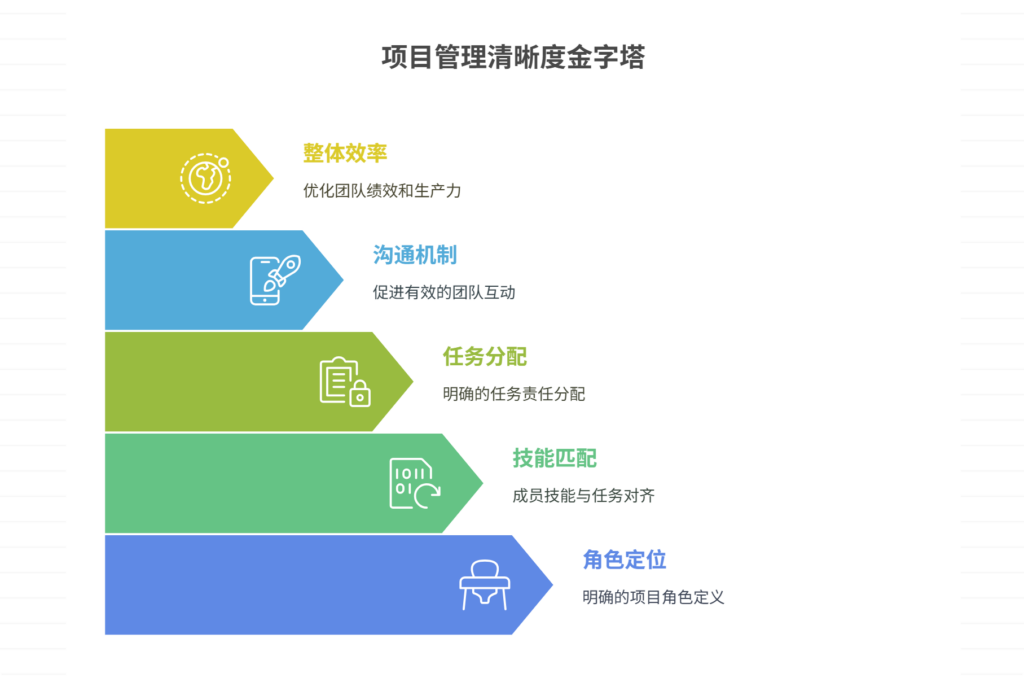 项目管理清晰度金字塔

整体效率
优化团队绩效和生产力

沟通机制
促进有效的团队互动

任务分配
明确的任务责任分配

技能匹配
成员技能与任务对齐

角色定位
明确的项目角色定义